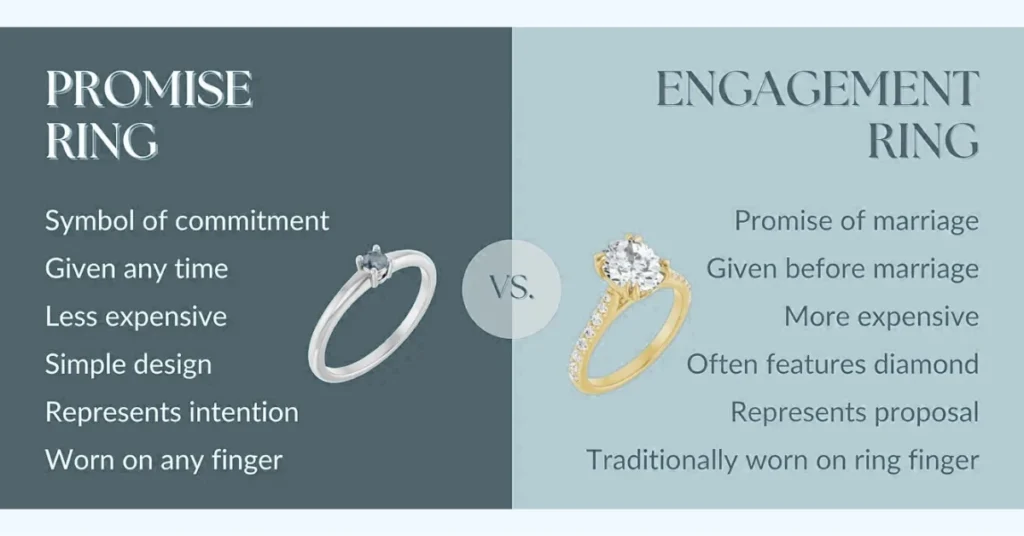 PROMISE RING

Symbol of commitment
Given any time
Less expensive
Simple design
Represents intention
Worn on any finger

VS.

ENGAGEMENT RING

Promise of marriage
Given before marriage
More expensive
Often features diamond
Represents proposal
Traditionally worn on ring finger